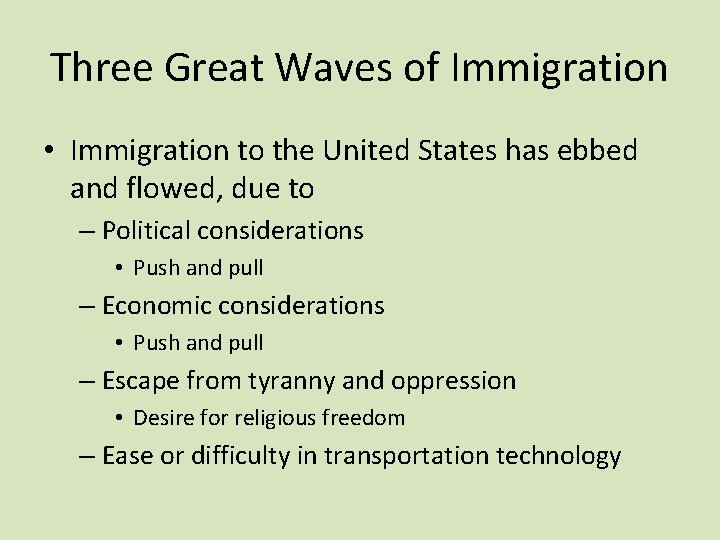 Three Great Waves of Immigration

• Immigration to the United States has ebbed and flowed, due to
– Political considerations
• Push and pull
– Economic considerations
• Push and pull
– Escape from tyranny and oppression
• Desire for religious freedom
– Ease or difficulty in transportation technology